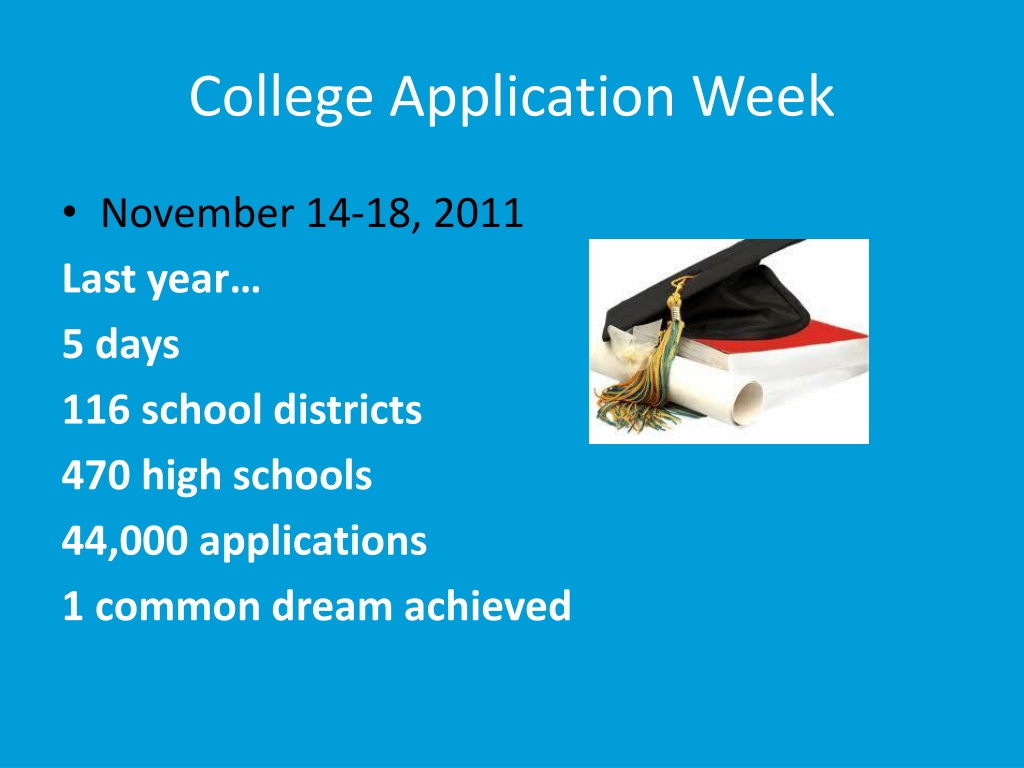 College Application Week

• November 14-18, 2011

Last year…

5 days

116 school districts

470 high schools

44,000 applications

1 common dream achieved